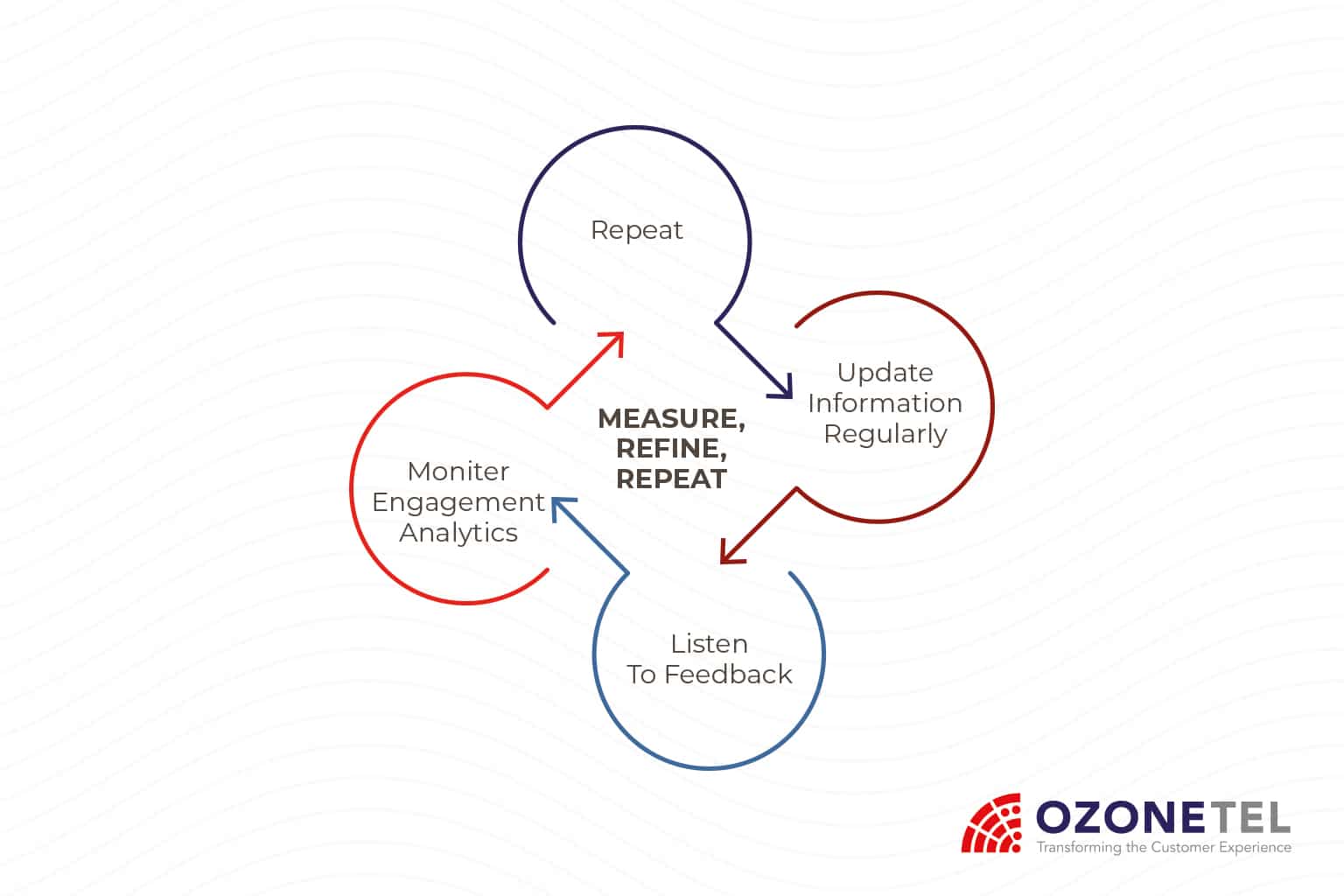 Repeat

Update Information Regularly

MEASURE, REFINE, REPEAT

Moniter Engagement Analytics

Listen To Feedback

OZONETEL
Transforming the Customer Experience